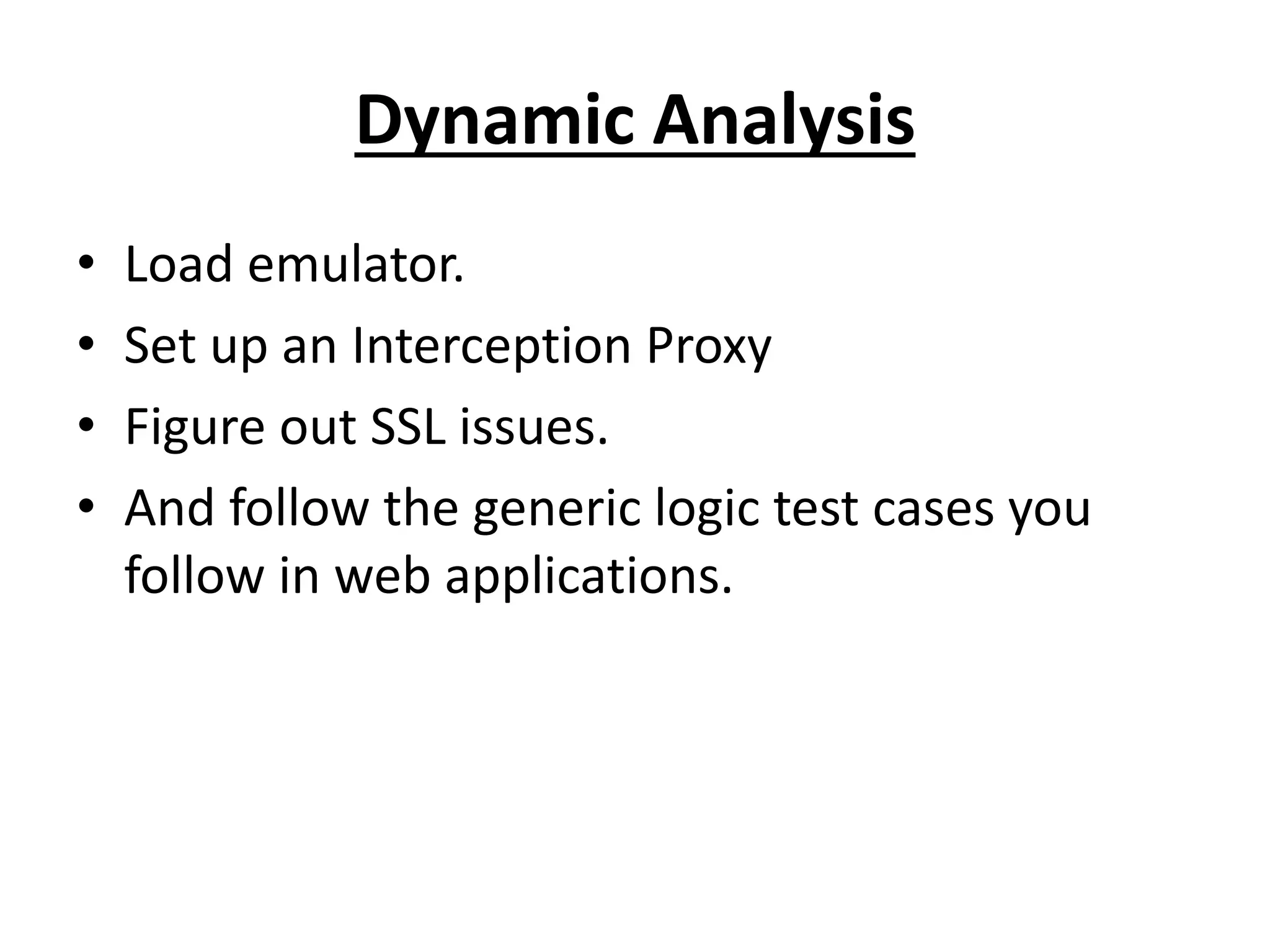 Dynamic Analysis

• Load emulator.
• Set up an Interception Proxy
• Figure out SSL issues.
• And follow the generic logic test cases you follow in web applications.